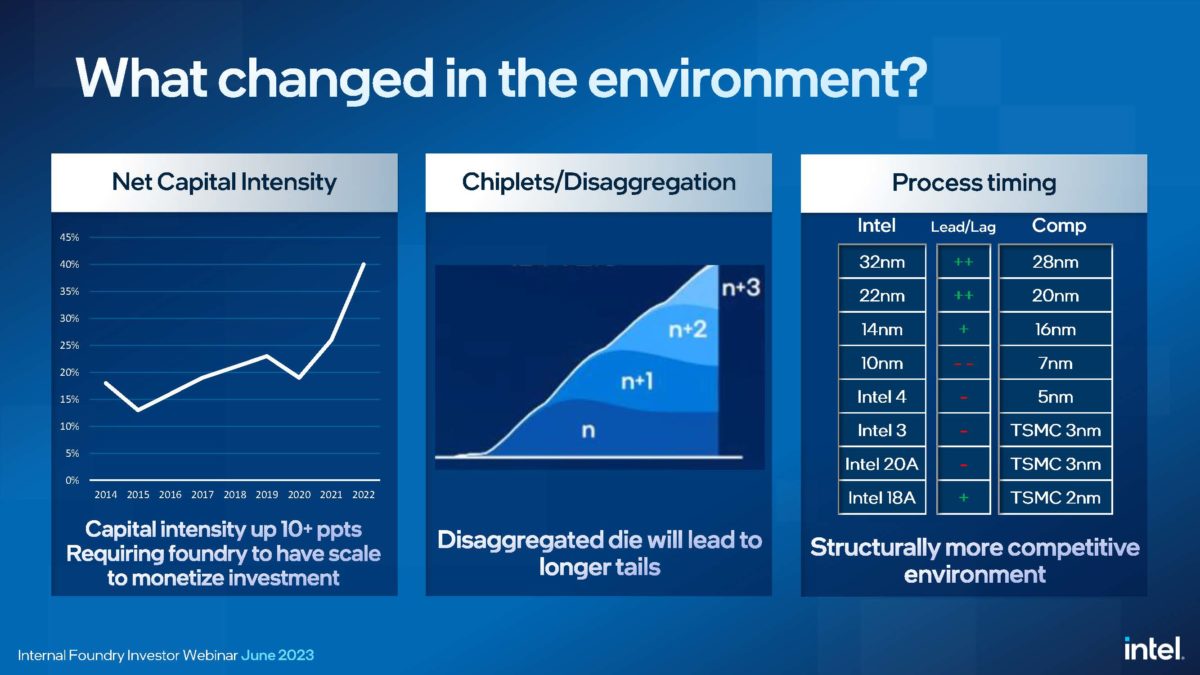 What changed in the environment?

Net Capital Intensity

45%
40%
35%
30%
25%
20%
15%
10%
5%
0%

2014 2015 2016 2017 2018 2019 2020 2021 2022

Capital intensity up 10+ ppts Requiring foundry to have scale to monetize investment

Chiplets/Disaggregation

n+3
n+2
n+1
n

Disaggregated die will lead to longer tails

Process timing

| Intel | Lead/Lag | Comp |
|---|---|---|
| 32nm | ++ | 28nm |
| 22nm | ++ | 20nm |
| 14nm | + | 16nm |
| 10nm | - - | 7nm |
| Intel 4 | - | 5nm |
| Intel 3 | - | TSMC 3nm |
| Intel 20A | - | TSMC 3nm |
| Intel 18A | + | TSMC 2nm |

Structurally more competitive environment

Internal Foundry Investor Webinar June 2023

intel.